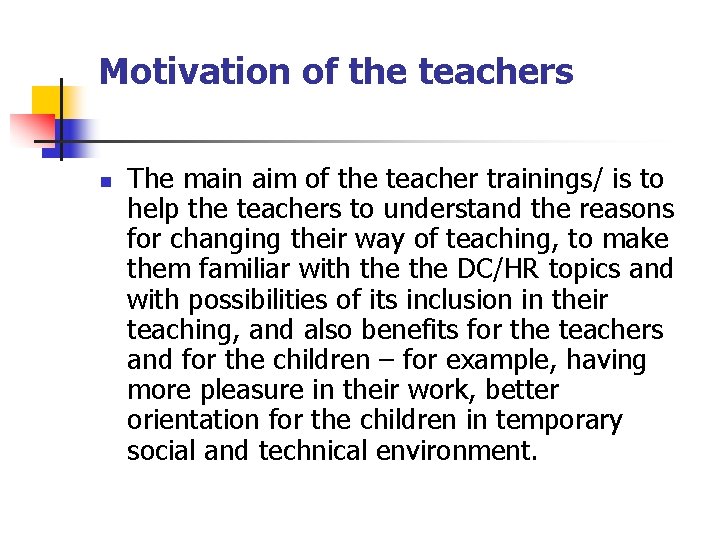 Motivation of the teachers

The main aim of the teacher trainings/ is to help the teachers to understand the reasons for changing their way of teaching, to make them familiar with the the DC/HR topics and with possibilities of its inclusion in their teaching, and also benefits for the teachers and for the children – for example, having more pleasure in their work, better orientation for the children in temporary social and technical environment.